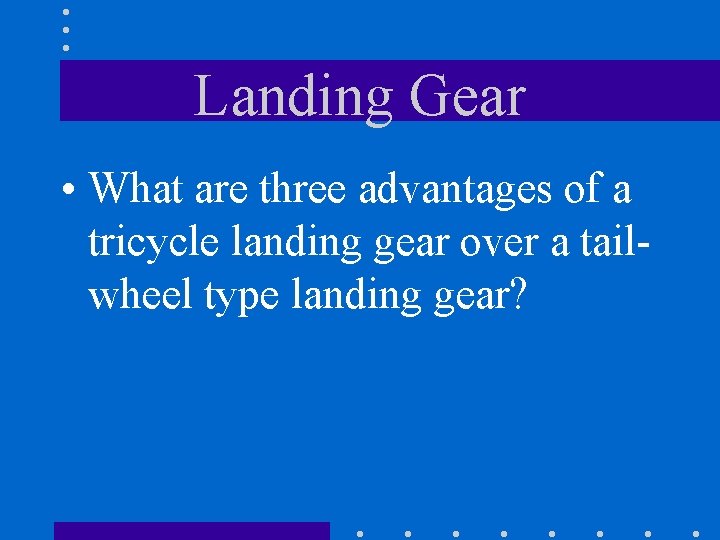 Landing Gear

• What are three advantages of a tricycle landing gear over a tail-wheel type landing gear?